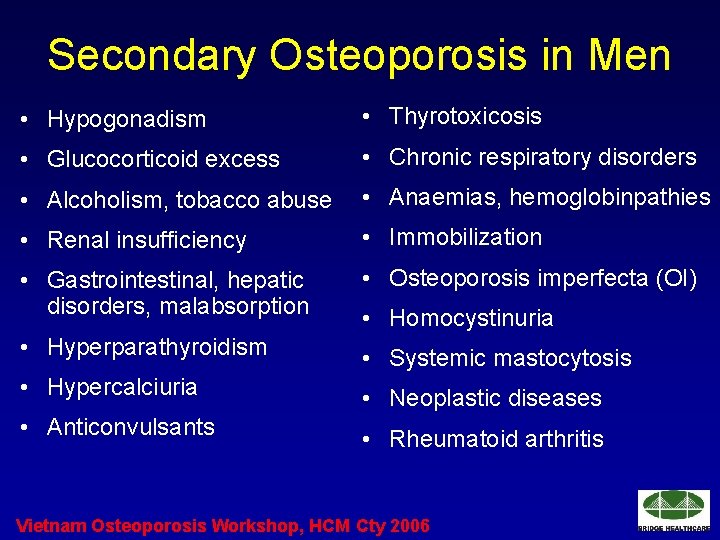 Secondary Osteoporosis in Men

• Hypogonadism
• Glucocorticoid excess
• Alcoholism, tobacco abuse
• Renal insufficiency
• Gastrointestinal, hepatic disorders, malabsorption
• Hyperparathyroidism
• Hypercalciuria
• Anticonvulsants

• Thyrotoxicosis
• Chronic respiratory disorders
• Anaemias, hemoglobinpathies
• Immobilization
• Osteoporosis imperfecta (OI)
• Homocystinuria
• Systemic mastocytosis
• Neoplastic diseases
• Rheumatoid arthritis

Vietnam Osteoporosis Workshop, HCM Cty 2006

BRIDGE HEALTHCARE